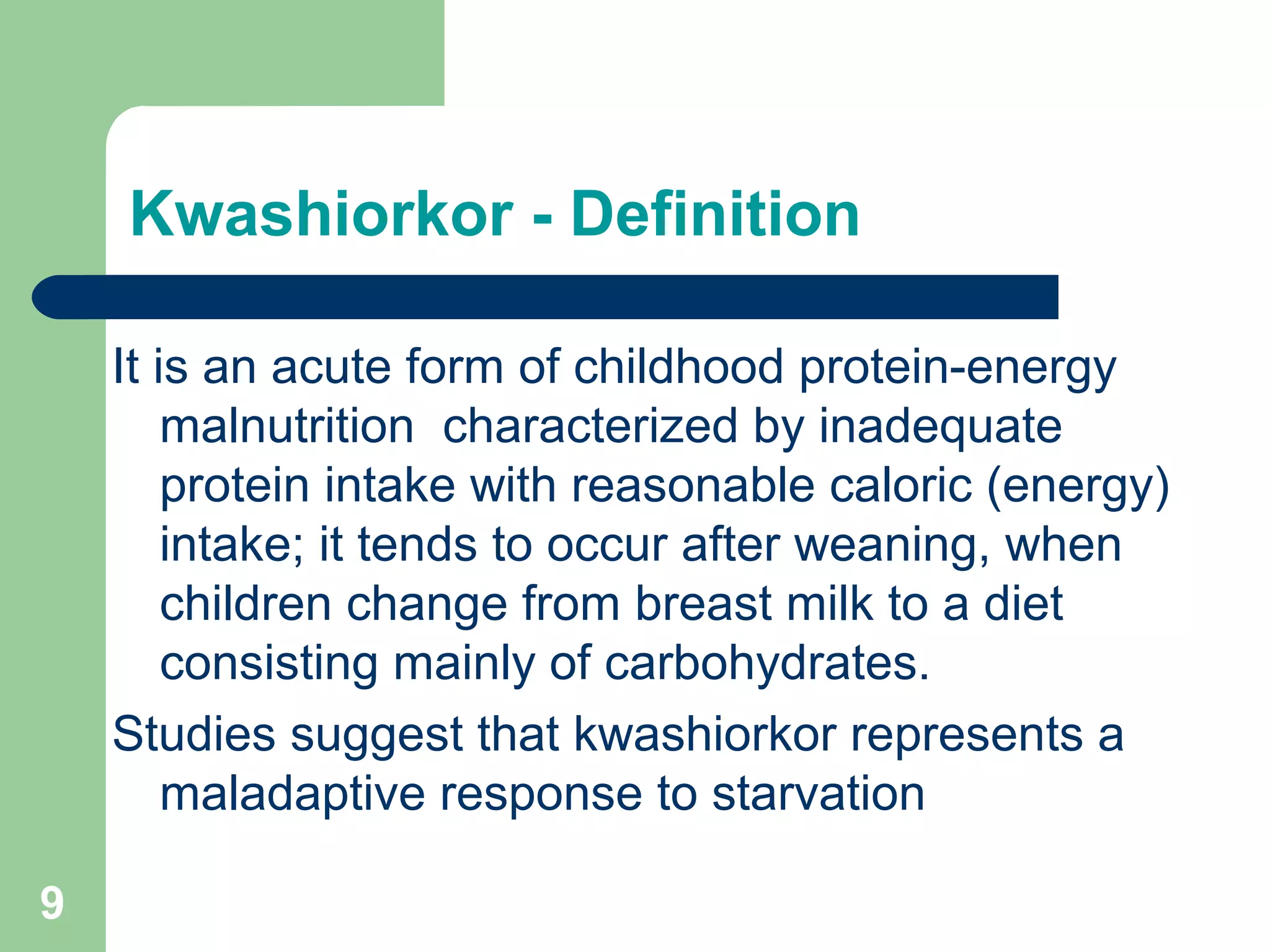 Kwashiorkor - Definition

It is an acute form of childhood protein-energy malnutrition characterized by inadequate protein intake with reasonable caloric (energy) intake; it tends to occur after weaning, when children change from breast milk to a diet consisting mainly of carbohydrates.

Studies suggest that kwashiorkor represents a maladaptive response to starvation

9